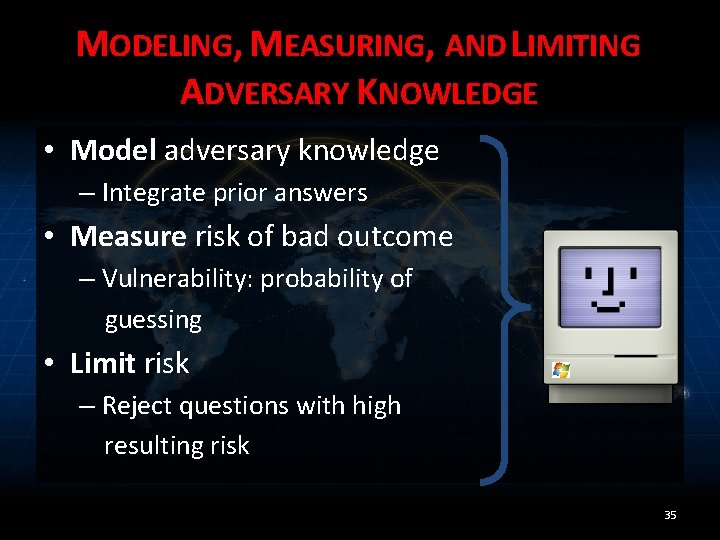 MODELING, MEASURING, AND LIMITING ADVERSARY KNOWLEDGE

• Model adversary knowledge
– Integrate prior answers
• Measure risk of bad outcome
– Vulnerability: probability of guessing
• Limit risk
– Reject questions with high resulting risk

35